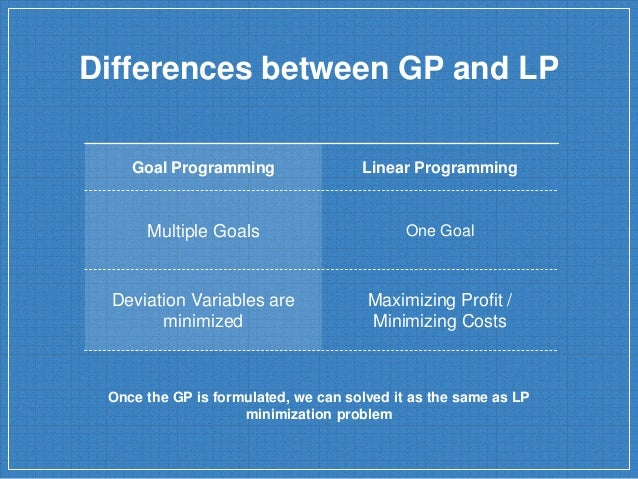 Differences between GP and LP

| Goal Programming | Linear Programming |
|---|---|
| Multiple Goals | One Goal |
| Deviation Variables are minimized | Maximizing Profit / Minimizing Costs |

Once the GP is formulated, we can solved it as the same as LP minimization problem